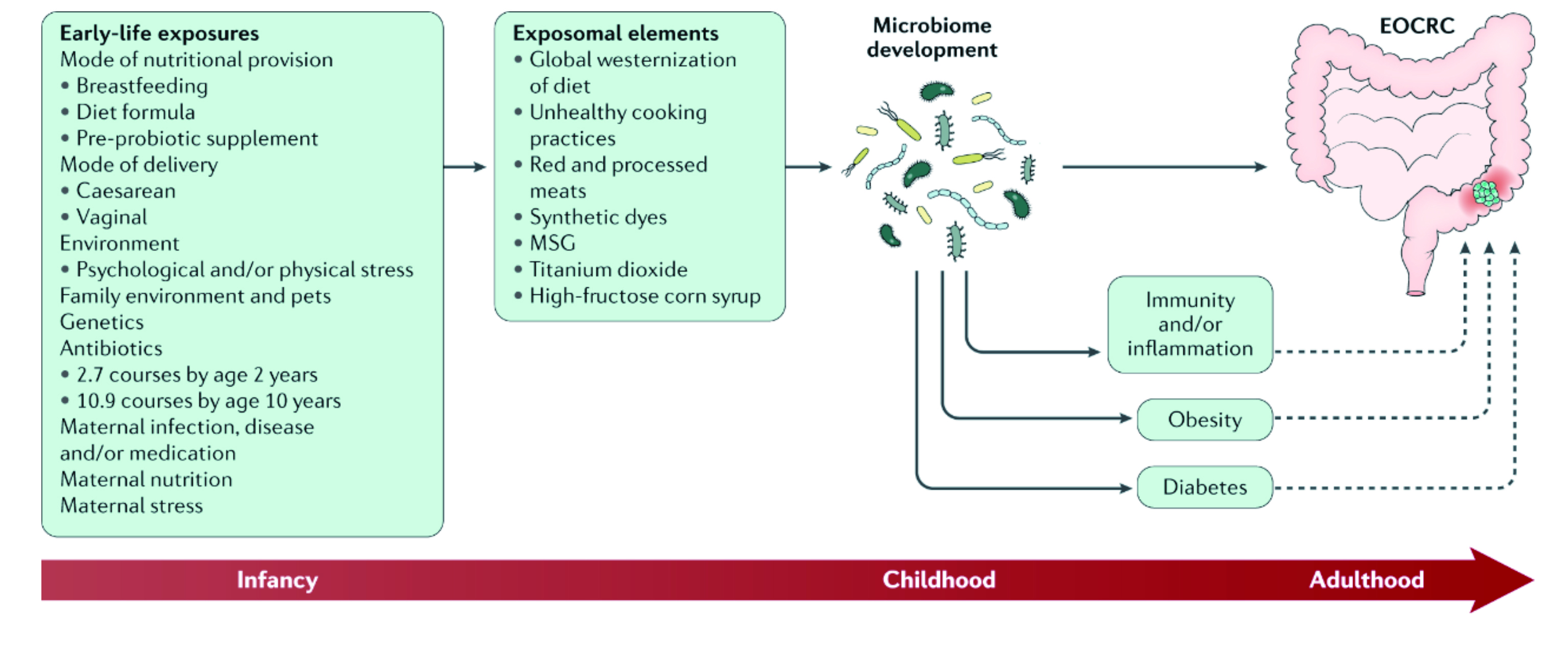 Early-life exposures
Mode of nutritional provision
• Breastfeeding
• Diet formula
• Pre-probiotic supplement
Mode of delivery
• Caesarean
• Vaginal
Environment
• Psychological and/or physical stress
Family environment and pets
Genetics
Antibiotics
• 2.7 courses by age 2 years
• 10.9 courses by age 10 years
Maternal infection, disease and/or medication
Maternal nutrition
Maternal stress

Exposomal elements
• Global westernization of diet
• Unhealthy cooking practices
• Red and processed meats
• Synthetic dyes
• MSG
• Titanium dioxide
• High-fructose corn syrup

Microbiome development

EOCRC

Immunity and/or inflammation

Obesity

Diabetes

Infancy
Childhood
Adulthood